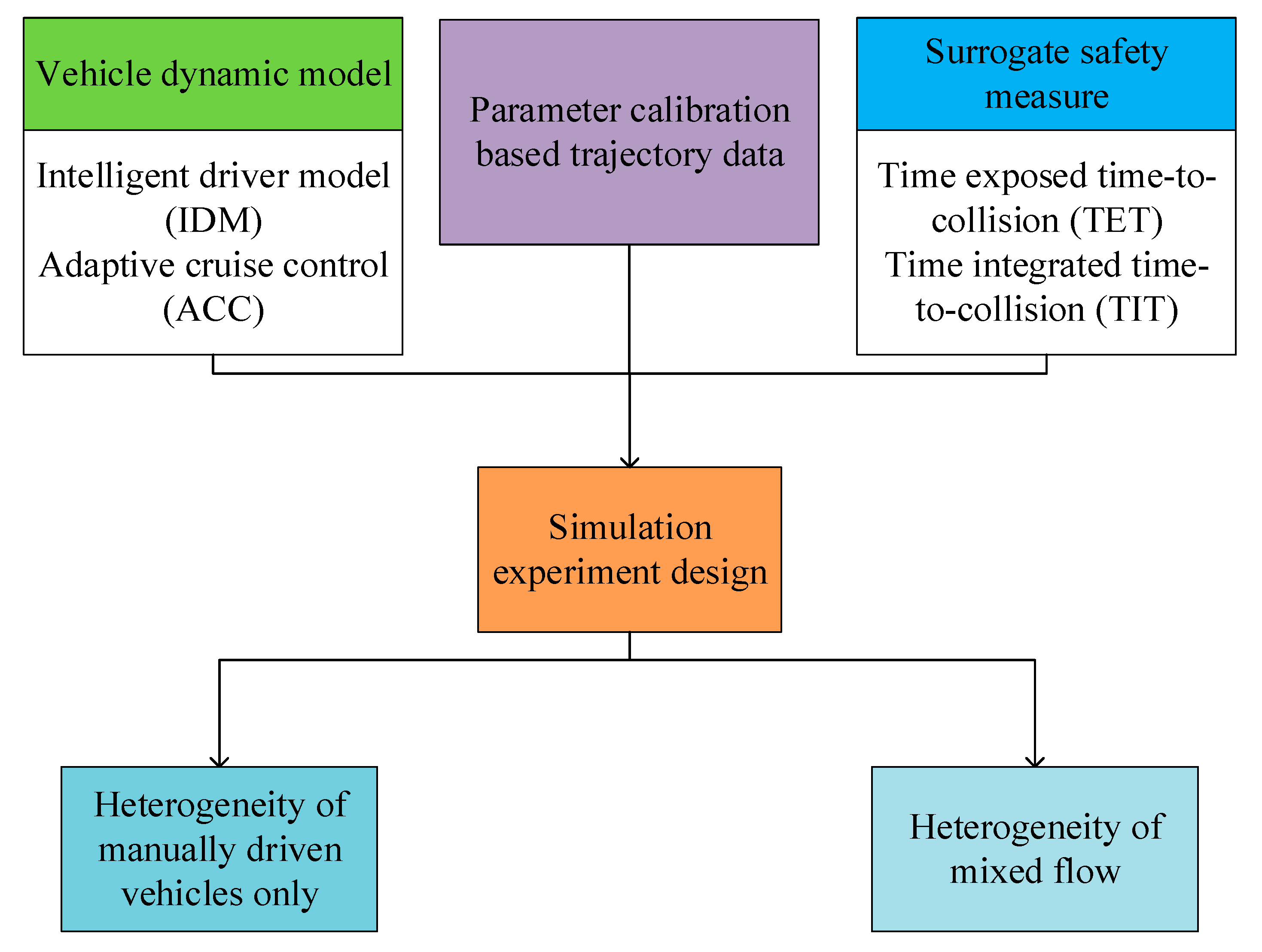 Vehicle dynamic model

Intelligent driver model (IDM)
Adaptive cruise control (ACC)

Parameter calibration based trajectory data

Surrogate safety measure

Time exposed time-to-collision (TET)
Time integrated time-to-collision (TIT)

Simulation experiment design

Heterogeneity of manually driven vehicles only

Heterogeneity of mixed flow